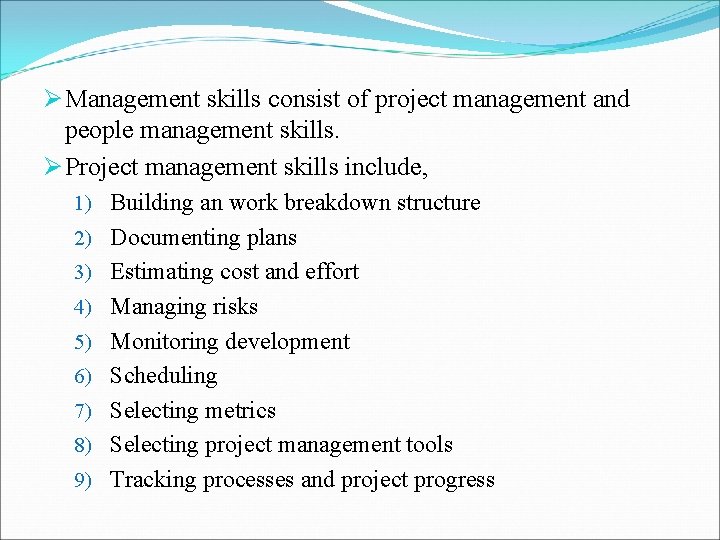 ➢ Management skills consist of project management and people management skills.

➢ Project management skills include,

1) Building an work breakdown structure
2) Documenting plans
3) Estimating cost and effort
4) Managing risks
5) Monitoring development
6) Scheduling
7) Selecting metrics
8) Selecting project management tools
9) Tracking processes and project progress